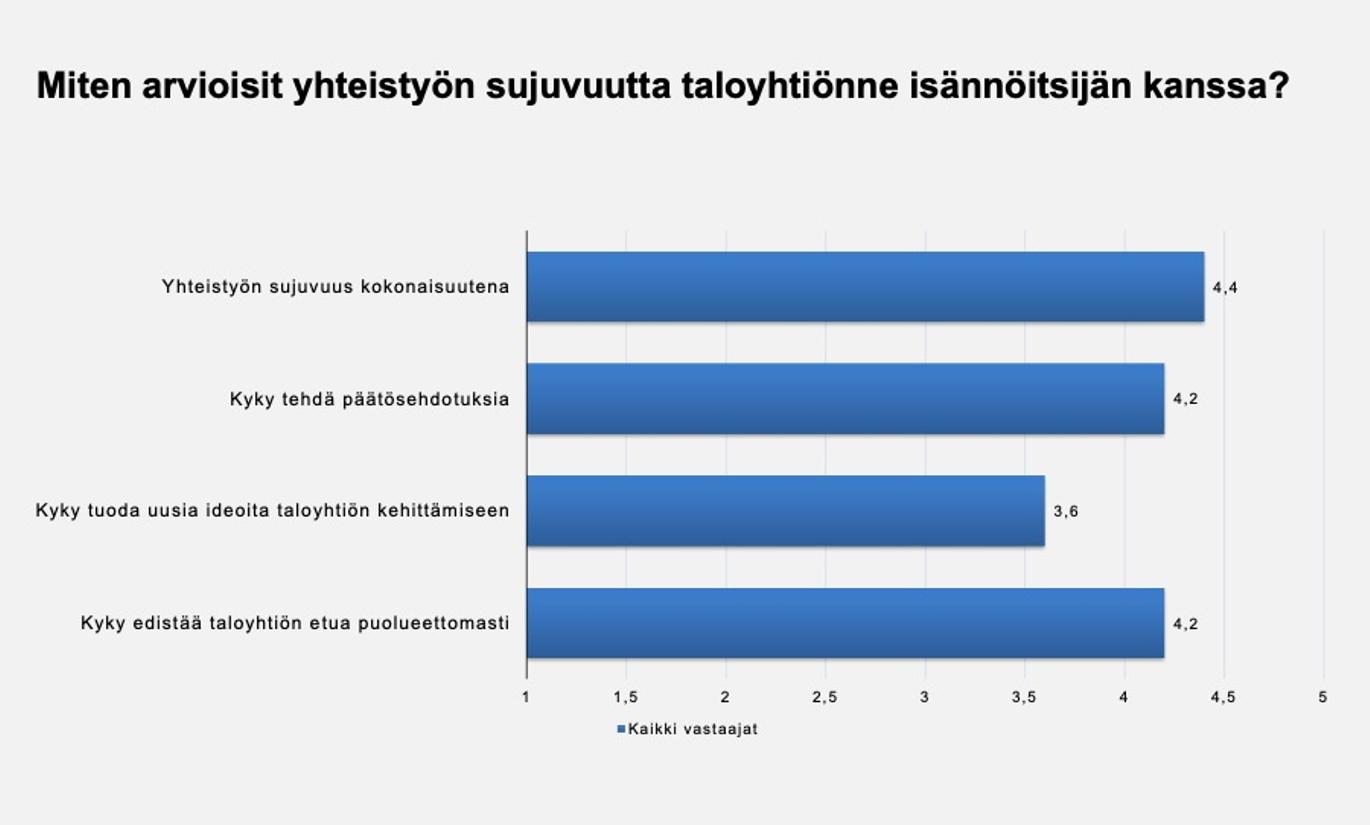 Miten arvioisit yhteistyön sujuvuutta taloyhtiönne isännöitsijän kanssa?

Yhteistyön sujuvuus kokonaisuutena
4,4

Kyky tehdä päätösehdotuksia
4,2

Kyky tuoda uusia ideoita taloyhtiön kehittämiseen
3,6

Kyky edistää taloyhtiön etua puolueettomasti
4,2

1
1,5
2
2,5
3
3,5
4
4,5
5

Kaikki vastaajat